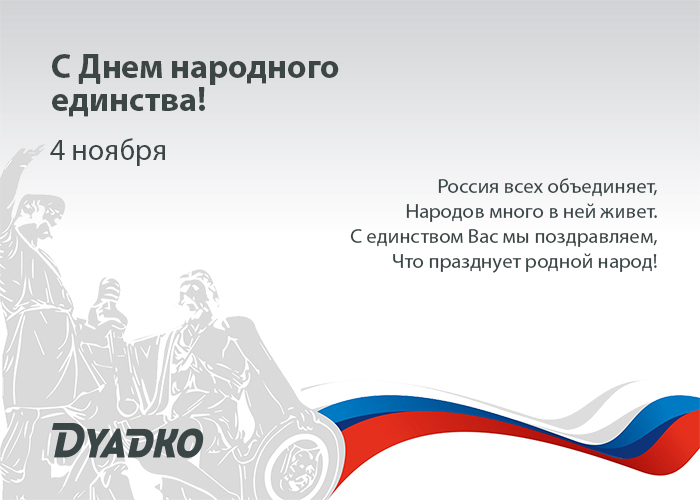 С Днем народного единства!

4 ноября

Россия всех объединяет,
Народов много в ней живет.
С единством Вас мы поздравляем,
Что празднует родной народ!

DYADKO